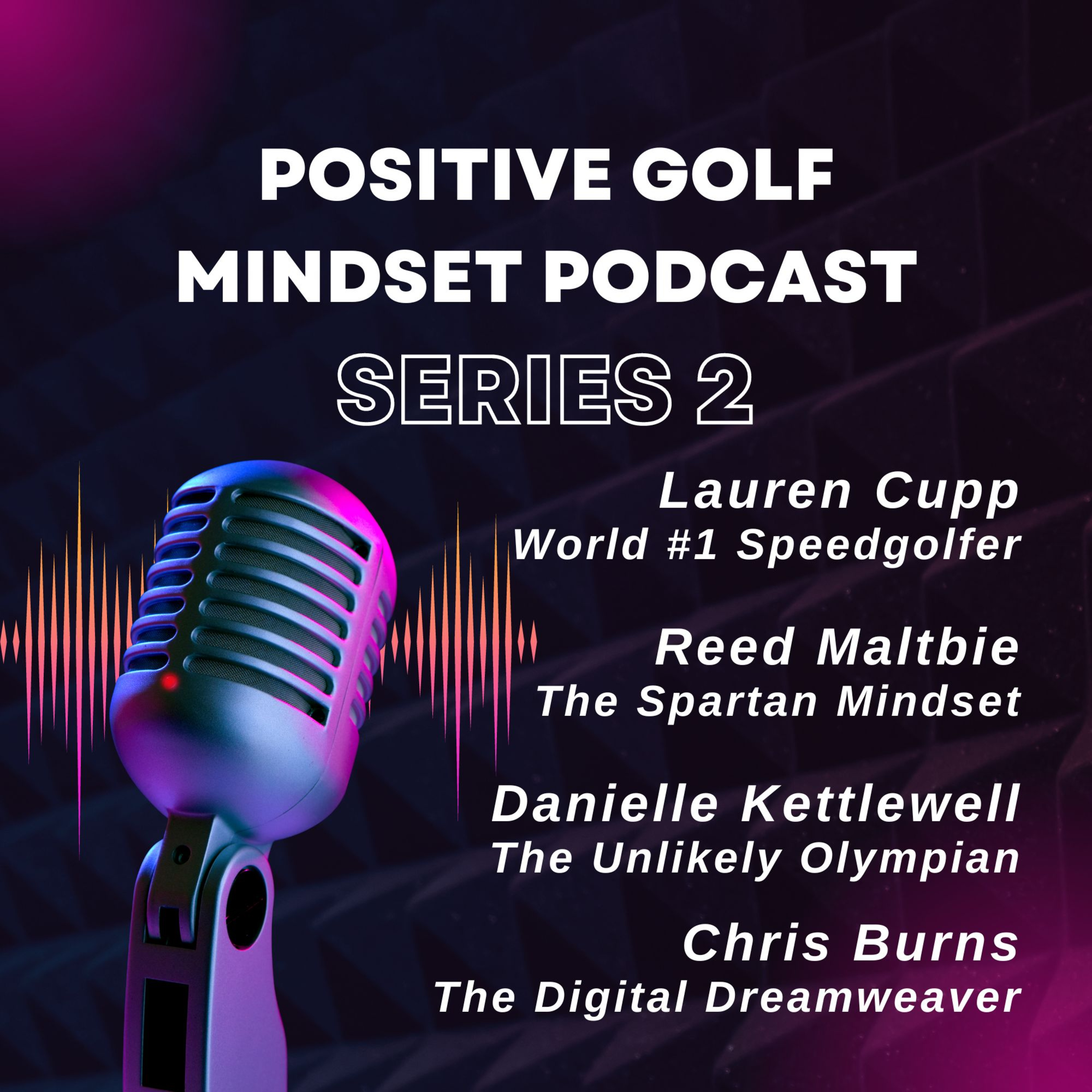 POSITIVE GOLF MINDSET PODCAST

SERIES 2

Lauren Cupp
World #1 Speedgolfer

Reed Maltbie
The Spartan Mindset

Danielle Kettlewell
The Unlikely Olympian

Chris Burns
The Digital Dreamweaver